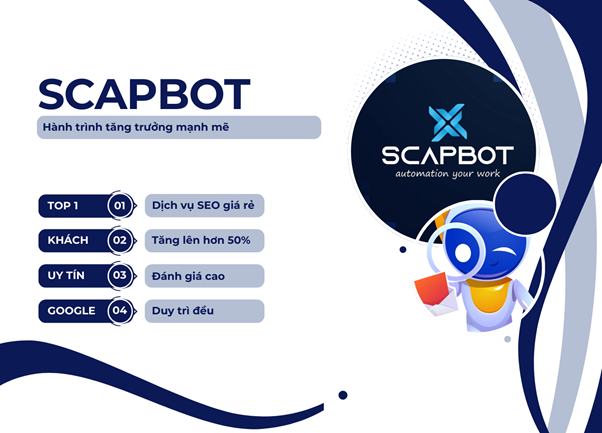 SCAPBOT

Hành trình tăng trưởng mạnh mẽ

TOP 1 01 Dịch vụ SEO giá rẻ

KHÁCH 02 Tăng lên hơn 50%

UY TÍN 03 Đánh giá cao

GOOGLE 04 Duy trì đều

SCAPBOT
automation your work